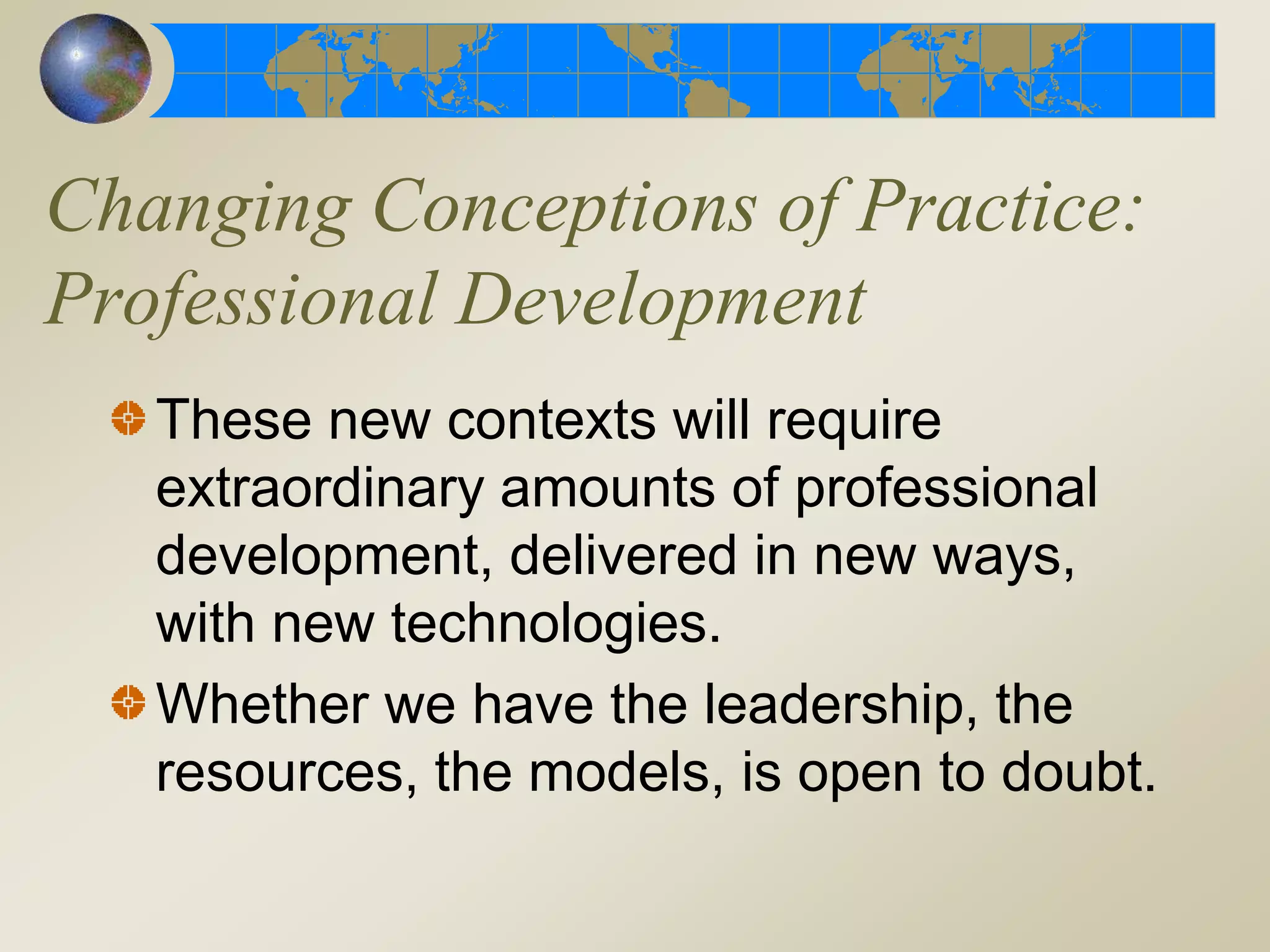 Changing Conceptions of Practice: Professional Development

These new contexts will require extraordinary amounts of professional development, delivered in new ways, with new technologies.

Whether we have the leadership, the resources, the models, is open to doubt.